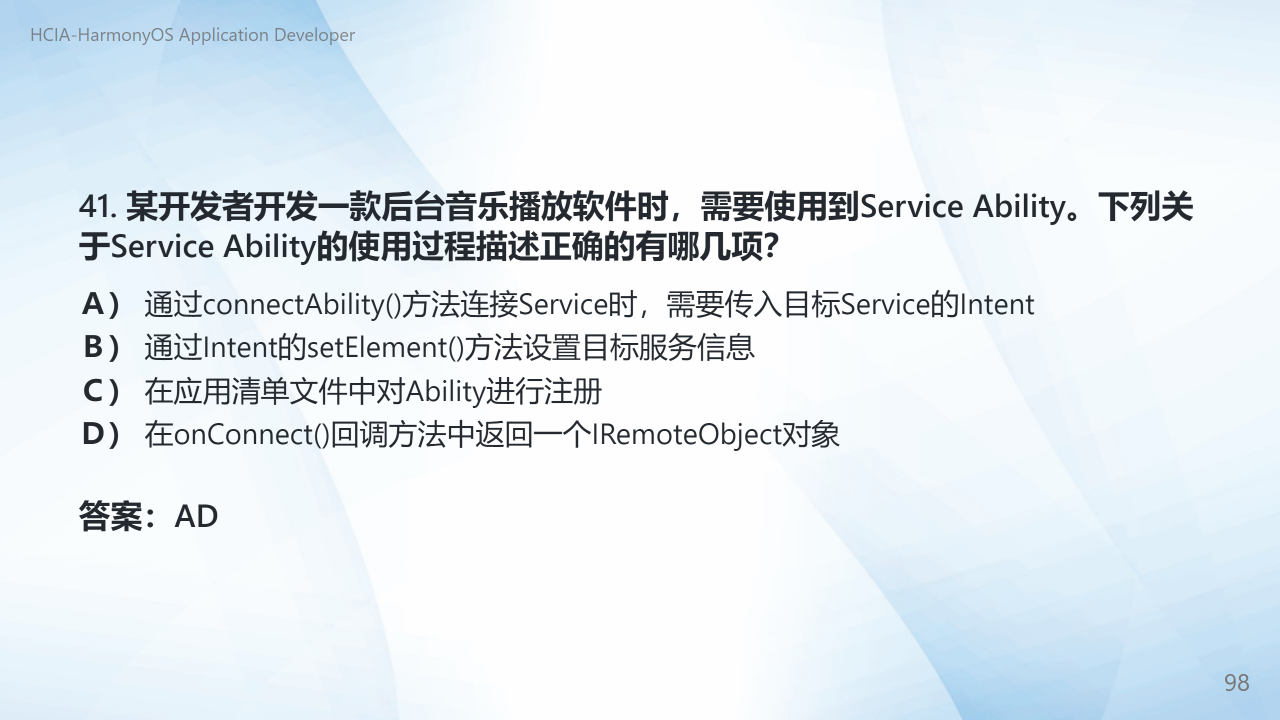 HCIA-HarmonyOS Application Developer

41. 某开发者开发一款后台音乐播放软件时，需要使用到Service Ability。下列关于Service Ability的使用过程描述正确的有哪几项?

A） 通过connectAbility()方法连接Service时，需要传入目标Service的Intent
B） 通过Intent的setElement()方法设置目标服务信息
C） 在应用清单文件中对Ability进行注册
D） 在onConnect()回调方法中返回一个IRemoteObject对象

答案：AD

98